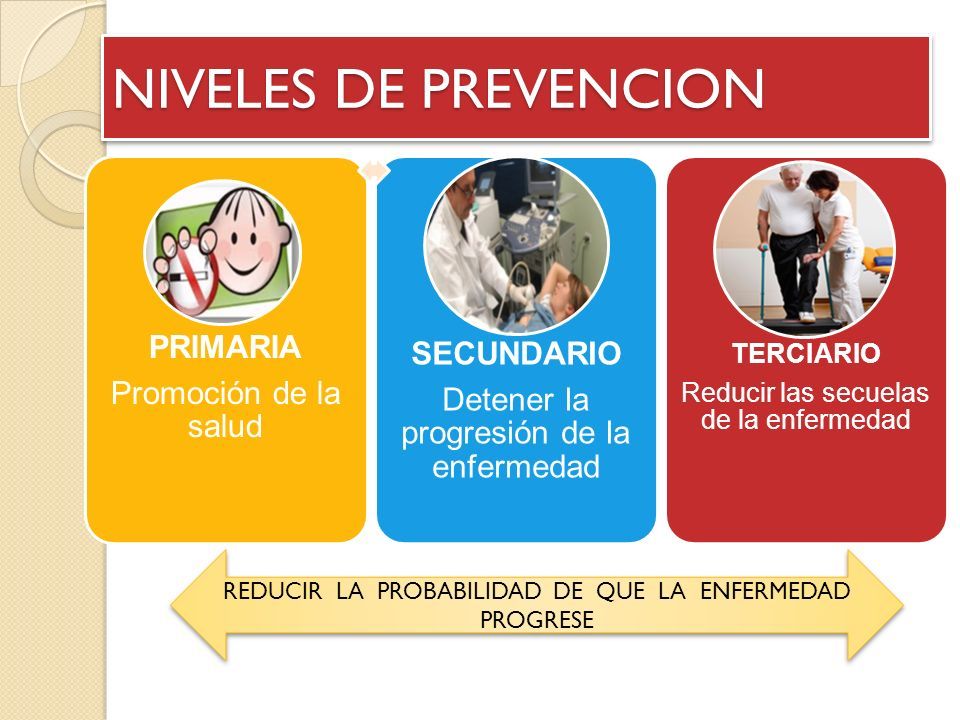 NIVELES DE PREVENCION

PRIMARIA
Promoción de la salud

SECUNDARIO
Detener la progresión de la enfermedad

TERCIARIO
Reducir las secuelas de la enfermedad

REDUCIR LA PROBABILIDAD DE QUE LA ENFERMEDAD PROGRESE